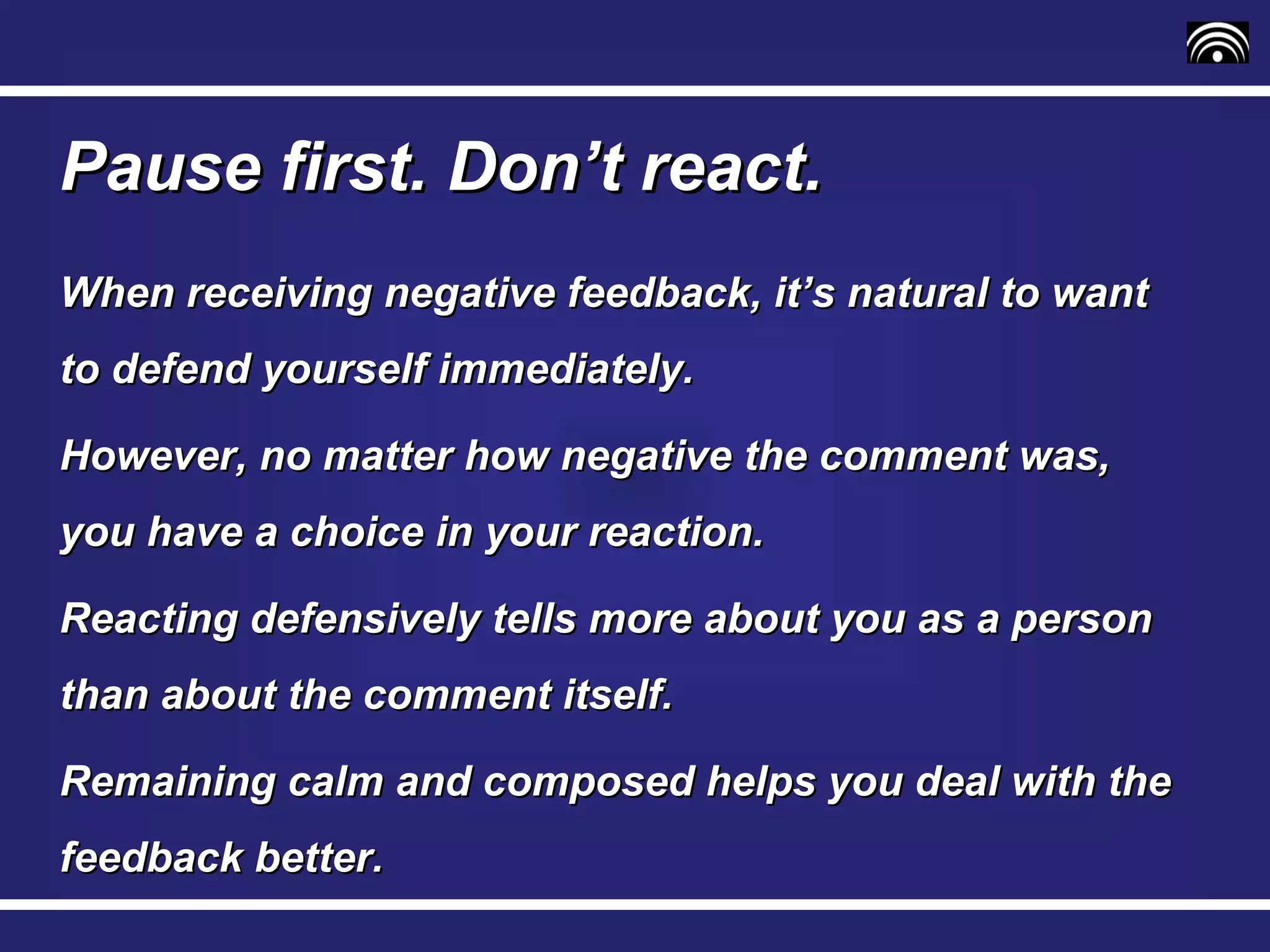 Pause first. Don’t react.

When receiving negative feedback, it’s natural to want to defend yourself immediately.

However, no matter how negative the comment was, you have a choice in your reaction.

Reacting defensively tells more about you as a person than about the comment itself.

Remaining calm and composed helps you deal with the feedback better.